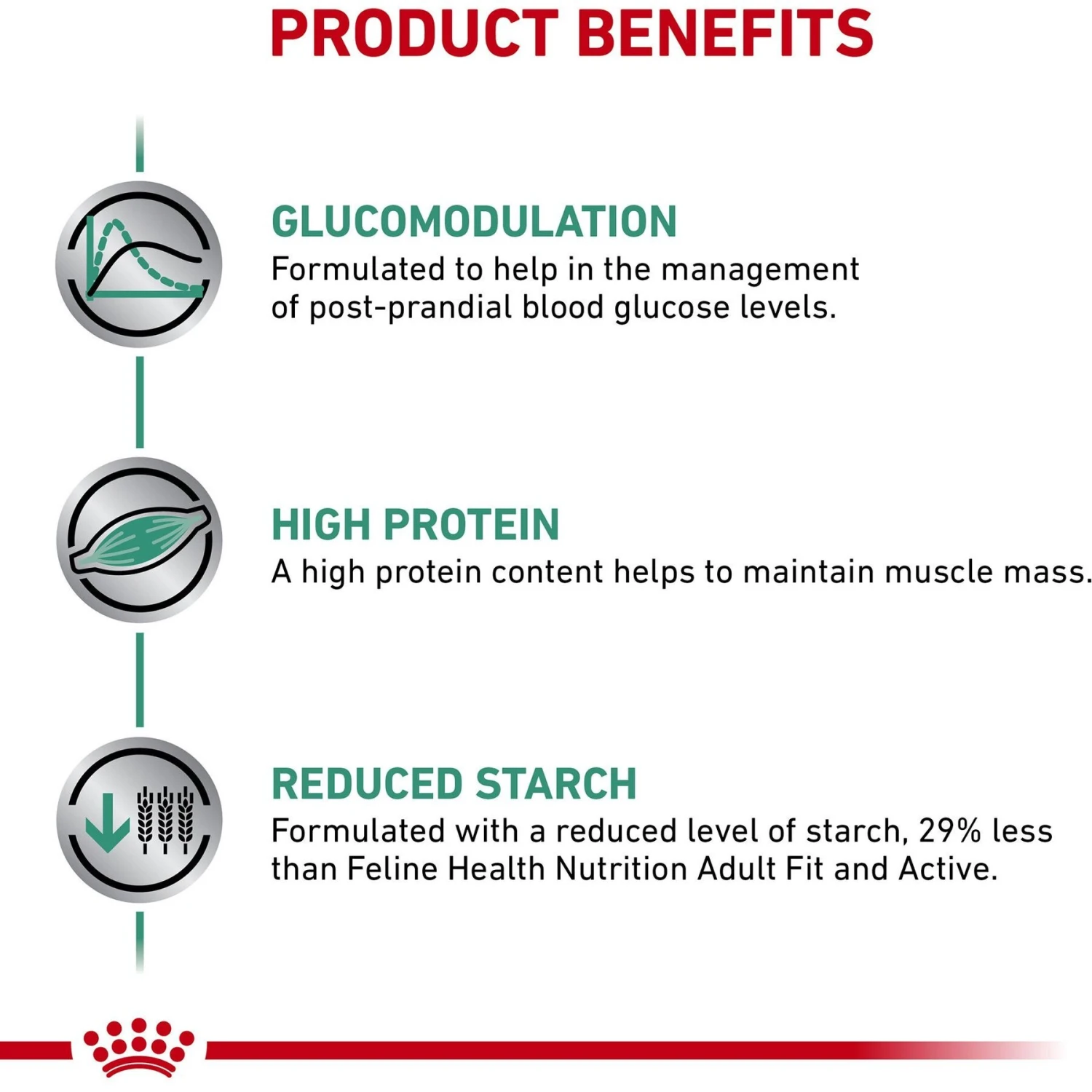 PRODUCT BENEFITS

GLUCOMODULATION
Formulated to help in the management of post-prandial blood glucose levels.

HIGH PROTEIN
A high protein content helps to maintain muscle mass.

REDUCED STARCH
Formulated with a reduced level of starch, 29% less than Feline Health Nutrition Adult Fit and Active.